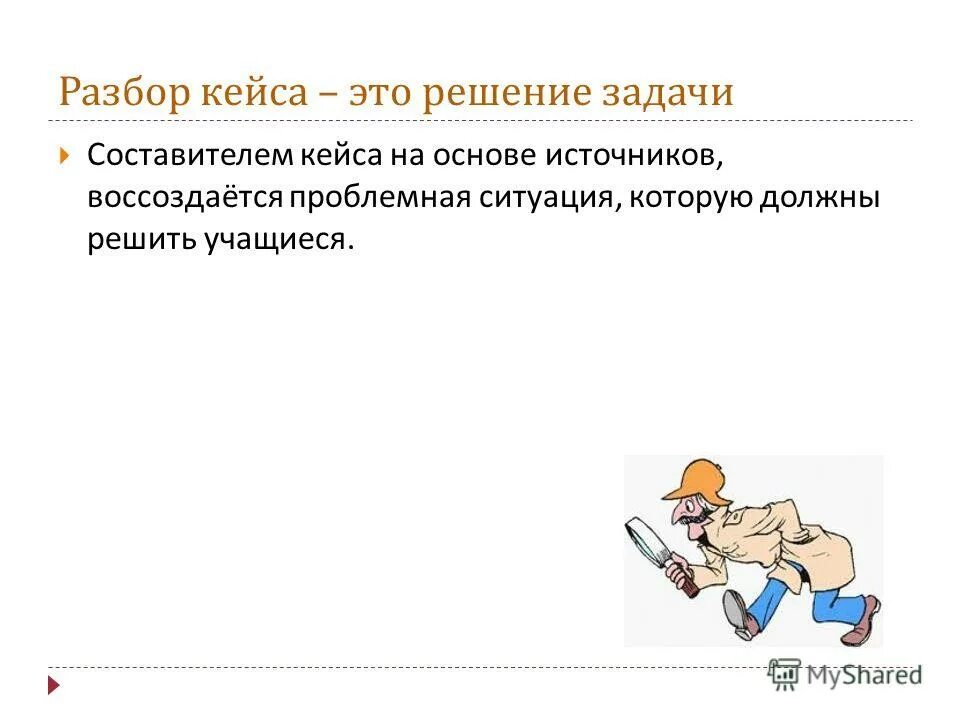 Разбор кейса – это решение задачи

Составителем кейса на основе источников, воссоздаётся проблемная ситуация, которую должны решить учащиеся.

MyShared